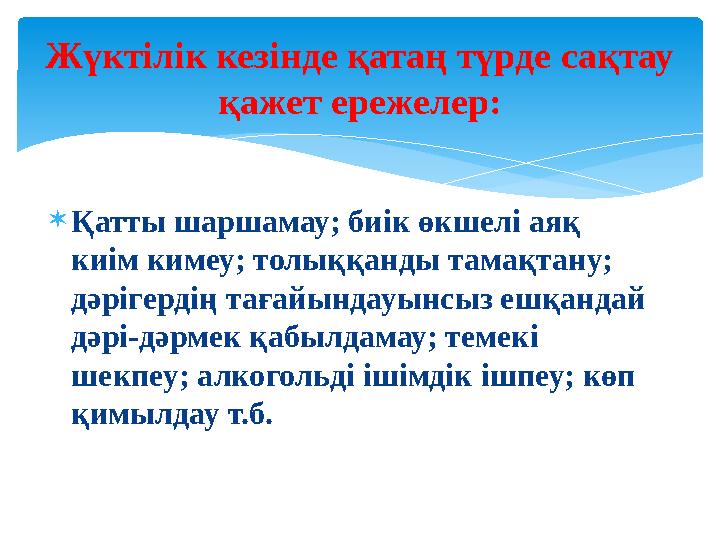 Жүктілік кезінде қатаң түрде сақтау қажет ережелер:

Қатты шаршамау; биік өкшелі аяқ киім кимеу; толыққанды тамақтану; дәрігердің тағайындауынсыз ешқандай дәрі-дәрмек қабылдамау; темекі шекпеу; алкогольді ішімдік ішпеу; көп қимылдау т.б.